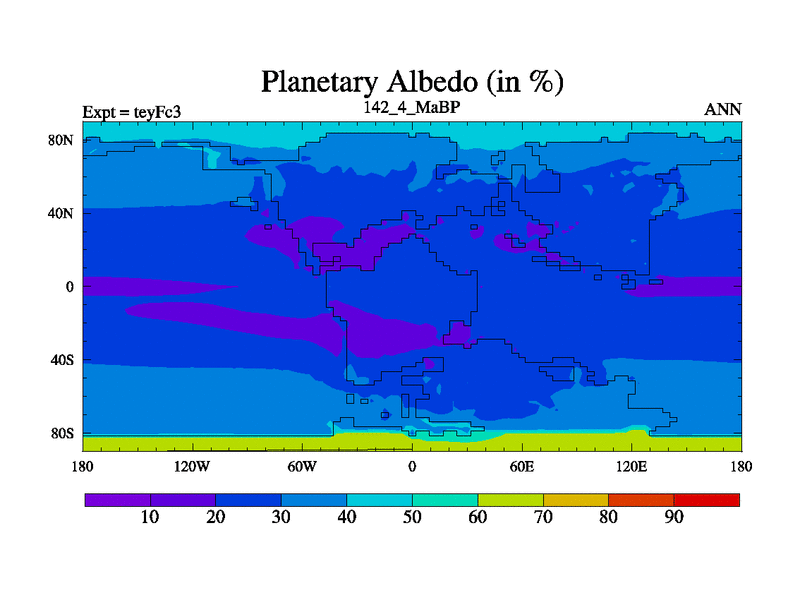 Planetary Albedo (in %)

Expt = teyFc3

142_4_MaBP

ANN

80N

40N

0

40S

80S

180

120W

60W

0

60E

120E

180

10

20

30

40

50

60

70

80

90